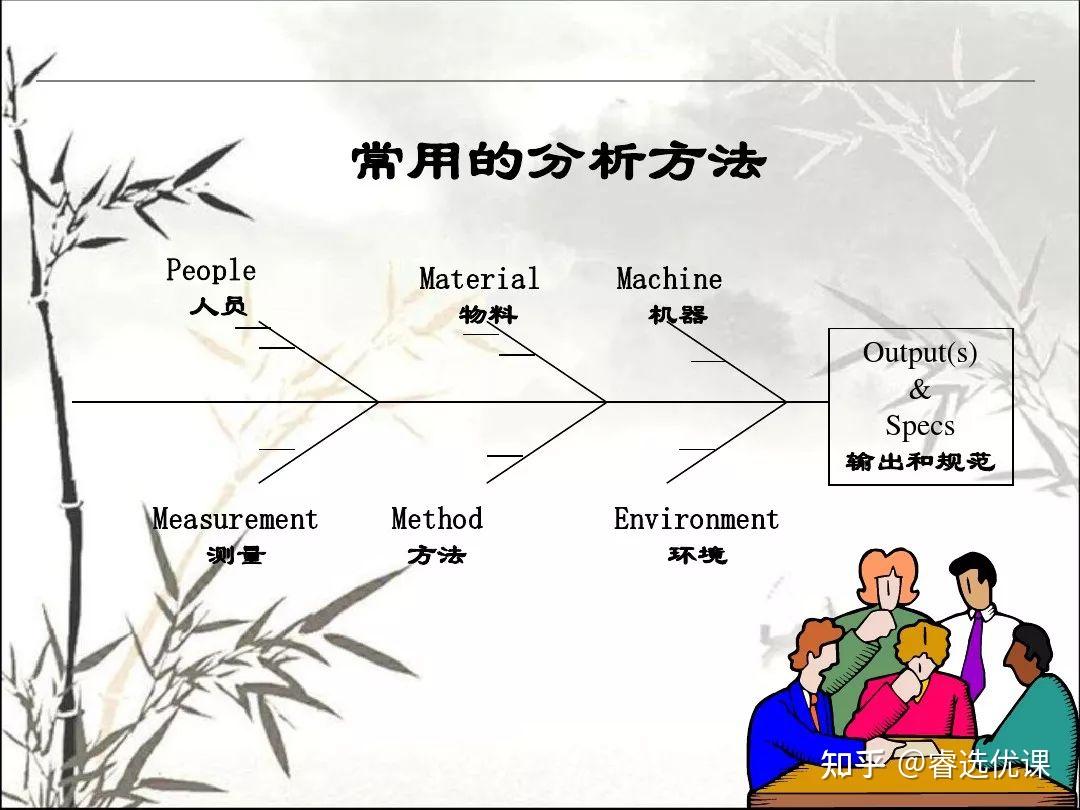 常用的分析方法

People
人员

Material
物料

Machine
机器

Output(s)
&
Specs
输出和规范

Measurement
测量

Method
方法

Environment
环境

知乎 @睿选优课